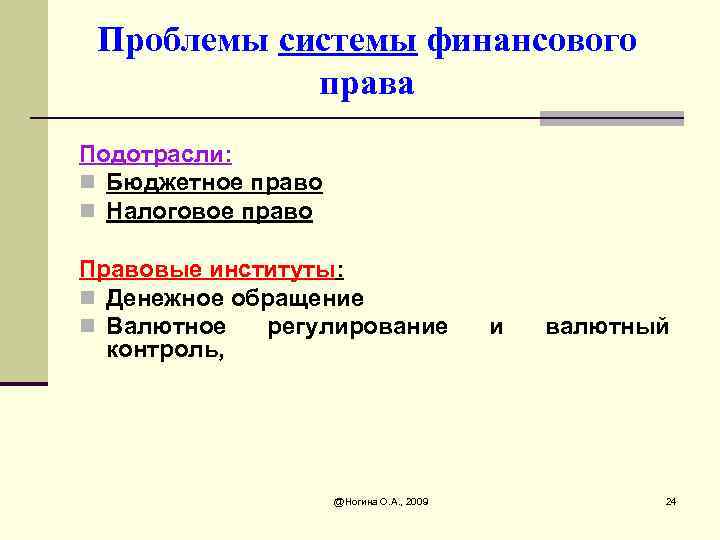 Проблемы системы финансового права

Подотрасли:
Бюджетное право
Налоговое право

Правовые институты:
Денежное обращение
Валютное регулирование и валютный контроль,

@Ногина О.А., 2009

24